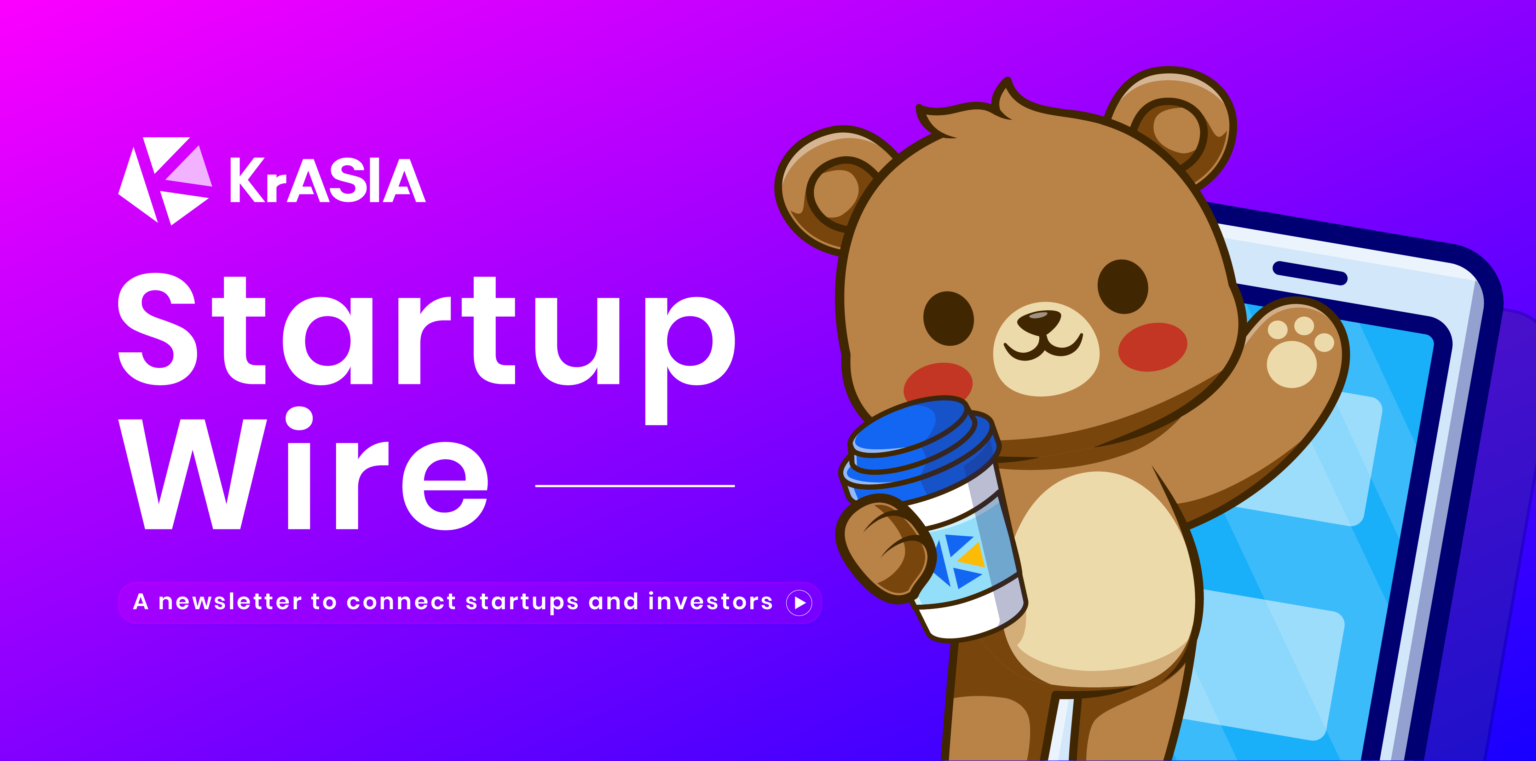 KrASIA

Startup Wire

A newsletter to connect startups and investors